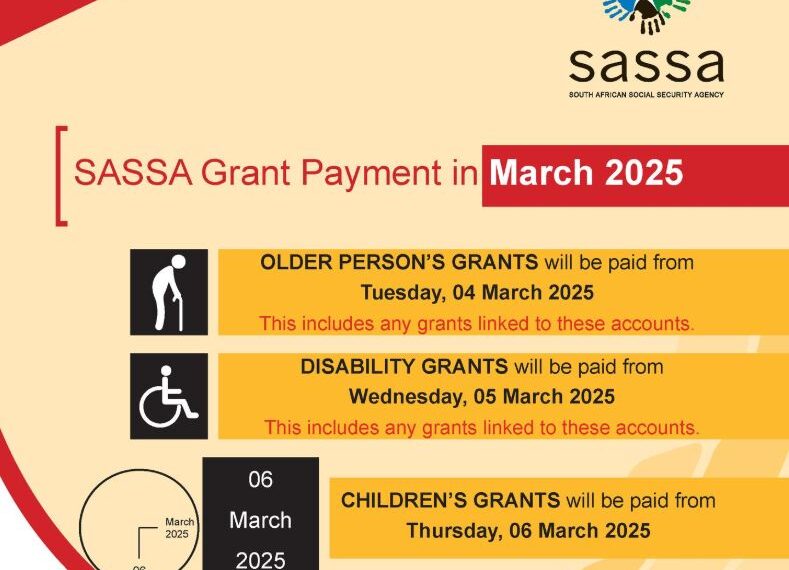 sassa
SOUTH AFRICAN SOCIAL SECURITY AGENCY

SASSA Grant Payment in March 2025

OLDER PERSON'S GRANTS will be paid from Tuesday, 04 March 2025
This includes any grants linked to these accounts.

DISABILITY GRANTS will be paid from Wednesday, 05 March 2025
This includes any grants linked to these accounts.

March 2025
06

06 March 2025

CHILDREN'S GRANTS will be paid from Thursday, 06 March 2025